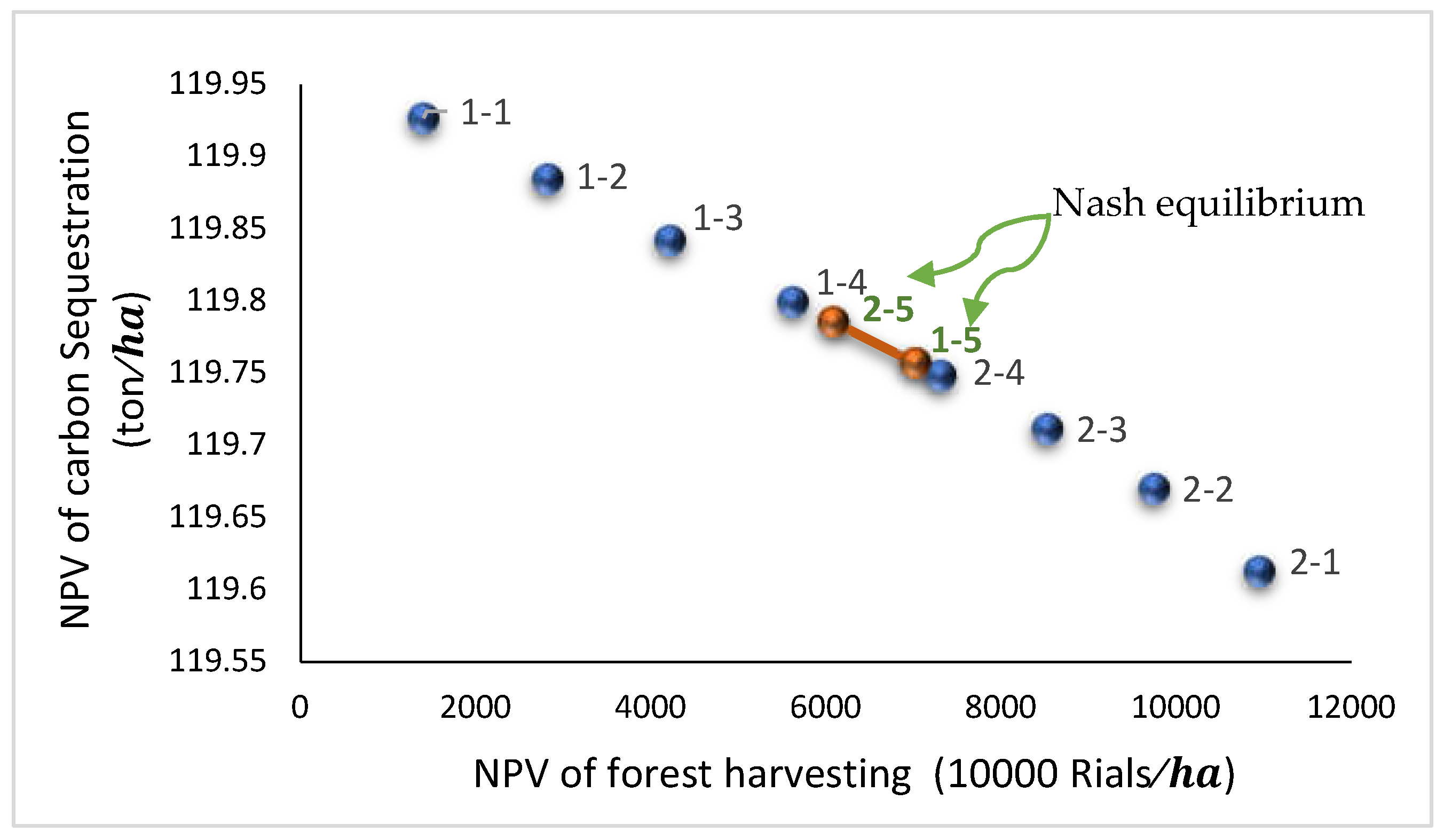 NPV of carbon Sequestration (ton/$ha$)

119.95
119.9
119.85
119.8
119.75
119.7
119.65
119.6
119.55

1-1
1-2
1-3
1-4
2-5
1-5
2-4
2-3
2-2
2-1

Nash equilibrium

0
2000
4000
6000
8000
10000
12000

NPV of forest harvesting (10000 Rials/$ha$)